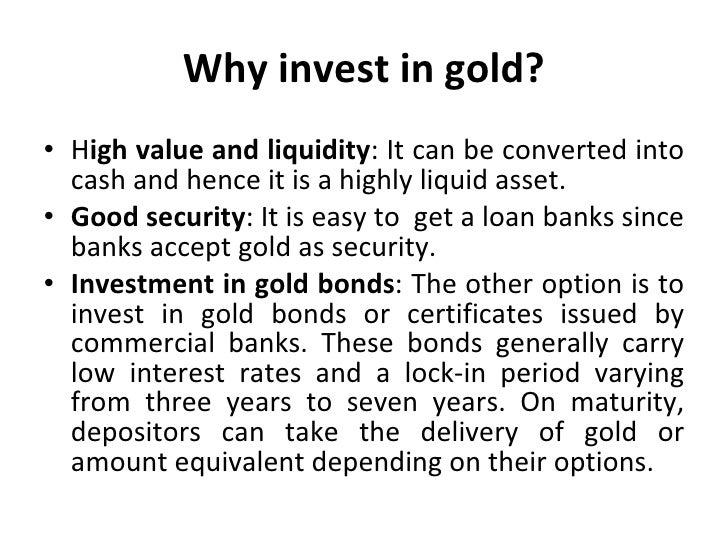 Why invest in gold?

• High value and liquidity: It can be converted into cash and hence it is a highly liquid asset.
• Good security: It is easy to get a loan banks since banks accept gold as security.
• Investment in gold bonds: The other option is to invest in gold bonds or certificates issued by commercial banks. These bonds generally carry low interest rates and a lock-in period varying from three years to seven years. On maturity, depositors can take the delivery of gold or amount equivalent depending on their options.